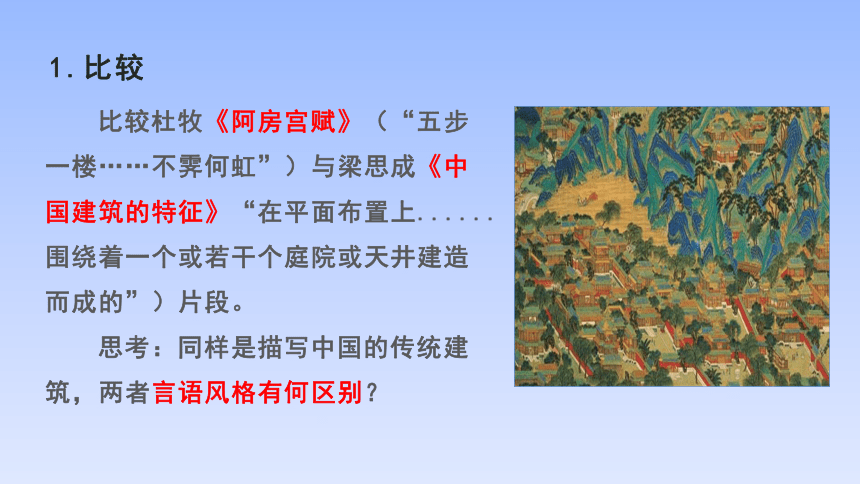 1. 比较

比较杜牧《阿房宫赋》（“五步一楼……不霁何虹”）与梁思成《中国建筑的特征》“在平面布置上......围绕着一个或若干个庭院或天井建造而成的”）片段。

思考：同样是描写中国的传统建筑，两者言语风格有何区别？